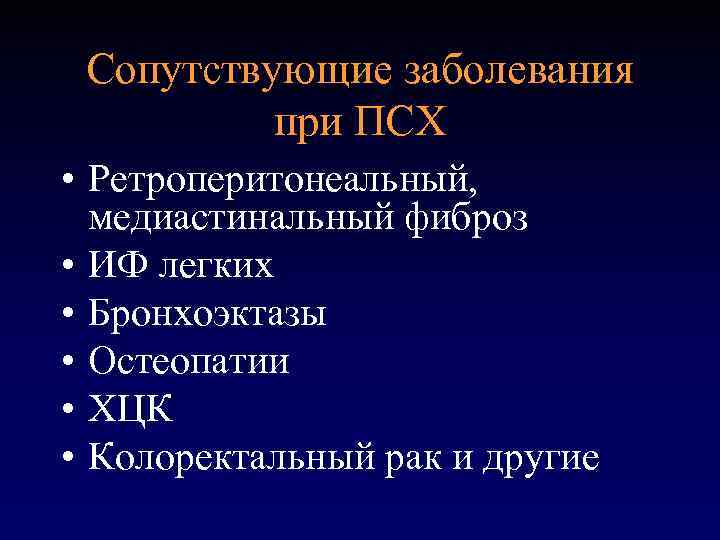 Сопутствующие заболевания при ПСХ

• Ретроперитонеальный, медиастинальный фиброз
• ИФ легких
• Бронхоэктазы
• Остеопатии
• ХЦК
• Колоректальный рак и другие